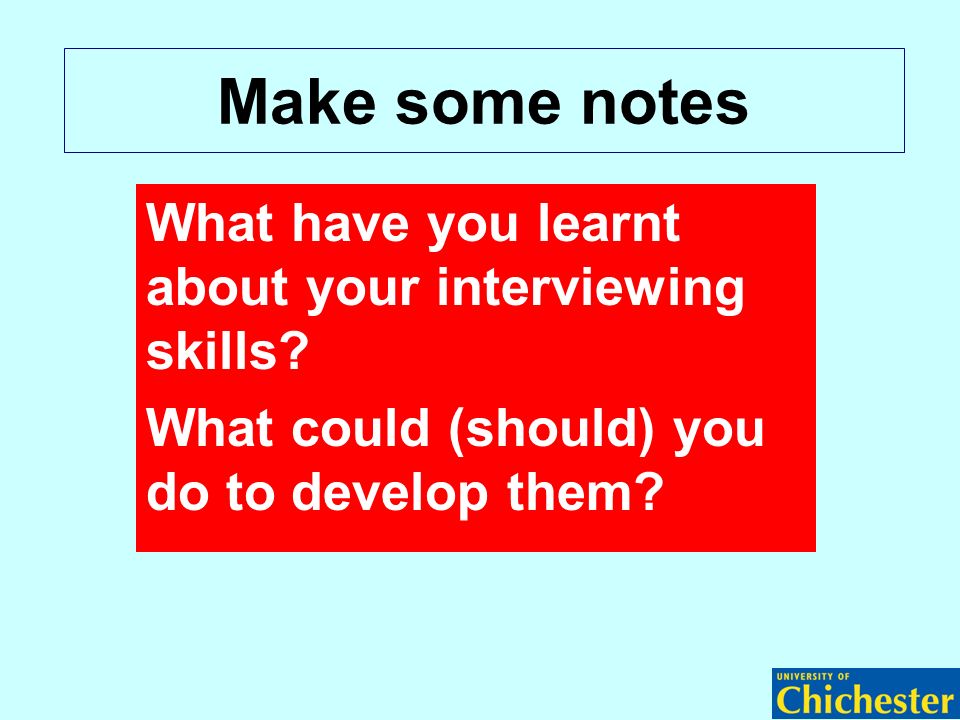 Make some notes

What have you learnt about your interviewing skills?

What could (should) you do to develop them?

UNIVERSITY OF
Chichester